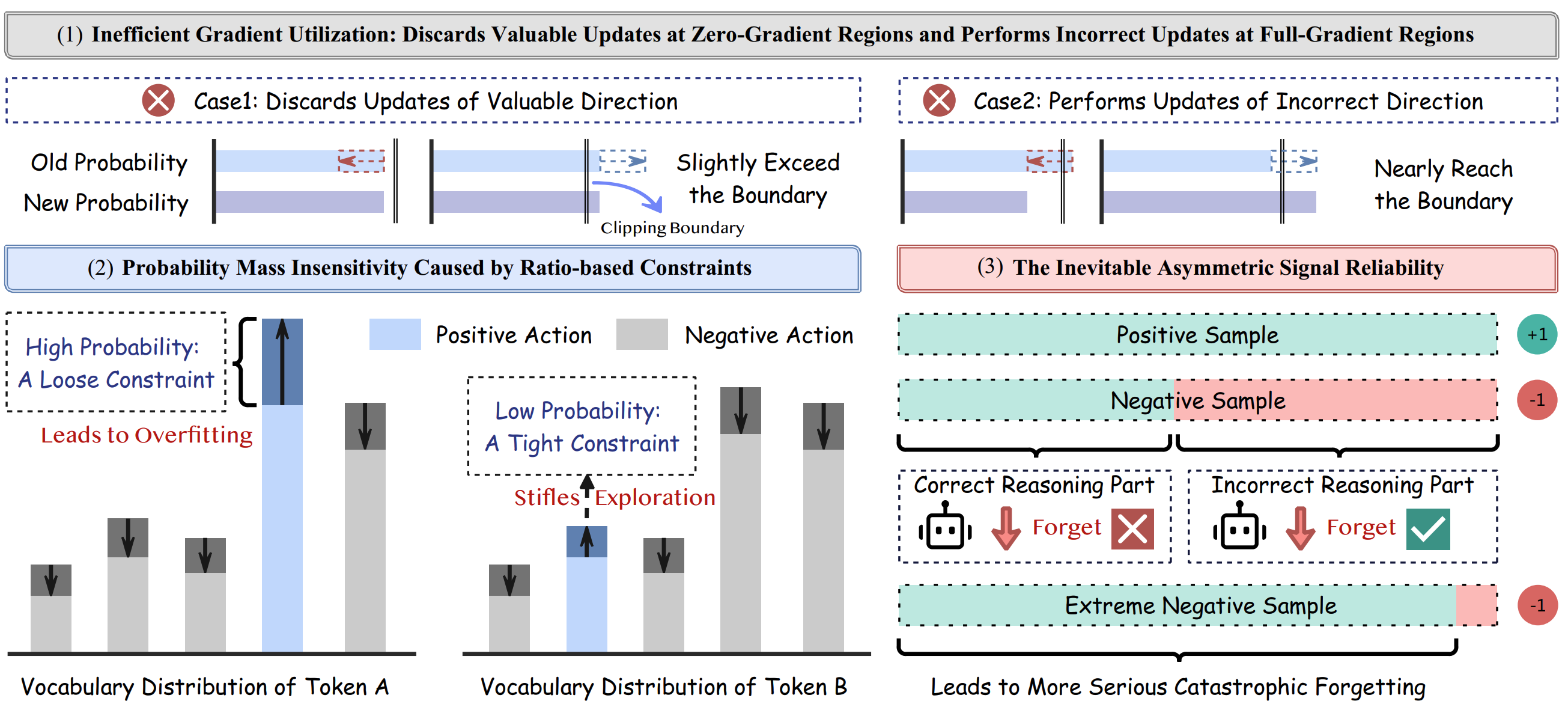 (1) Inefficient Gradient Utilization: Discards Valuable Updates at Zero-Gradient Regions and Performs Incorrect Updates at Full-Gradient Regions

Case1: Discards Updates of Valuable Direction

Old Probability

New Probability

Slightly Exceed the Boundary

Clipping Boundary

Case2: Performs Updates of Incorrect Direction

Nearly Reach the Boundary

(2) Probability Mass Insensitivity Caused by Ratio-based Constraints

High Probability: A Loose Constraint

Leads to Overfitting

Positive Action

Negative Action

Low Probability: A Tight Constraint

Stifles Exploration

Vocabulary Distribution of Token A

Vocabulary Distribution of Token B

(3) The Inevitable Asymmetric Signal Reliability

Positive Sample

+1

Negative Sample

-1

Correct Reasoning Part

Forget

Incorrect Reasoning Part

Forget

Extreme Negative Sample

-1

Leads to More Serious Catastrophic Forgetting